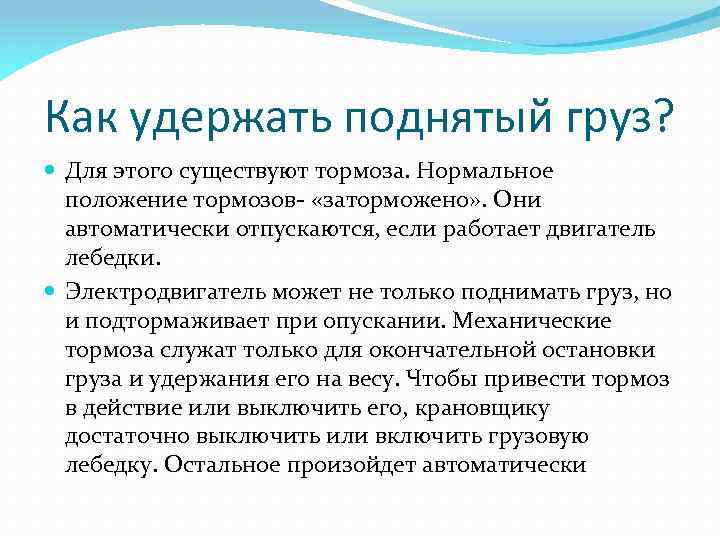 Как удержать поднятый груз?

Для этого существуют тормоза. Нормальное положение тормозов- «заторможено». Они автоматически отпускаются, если работает двигатель лебедки.

Электродвигатель может не только поднимать груз, но и подтормаживает при опускании. Механические тормоза служат только для окончательной остановки груза и удержания его на весу. Чтобы привести тормоз в действие или выключить его, крановщику достаточно выключить или включить грузовую лебедку. Остальное произойдет автоматически